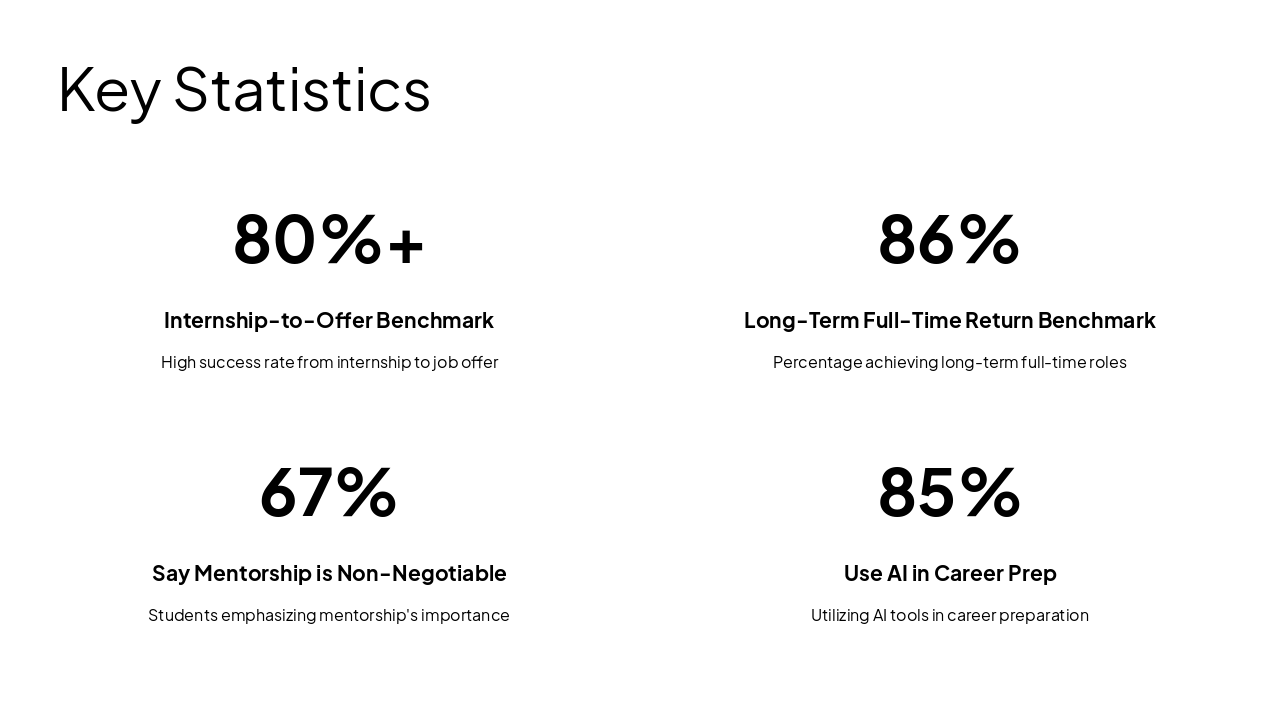 Key Statistics

80%+

Internship-to-Offer Benchmark

High success rate from internship to job offer

86%

Long-Term Full-Time Return Benchmark

Percentage achieving long-term full-time roles

67%

Say Mentorship is Non-Negotiable

Students emphasizing mentorship's importance

85%

Use AI in Career Prep

Utilizing AI tools in career preparation